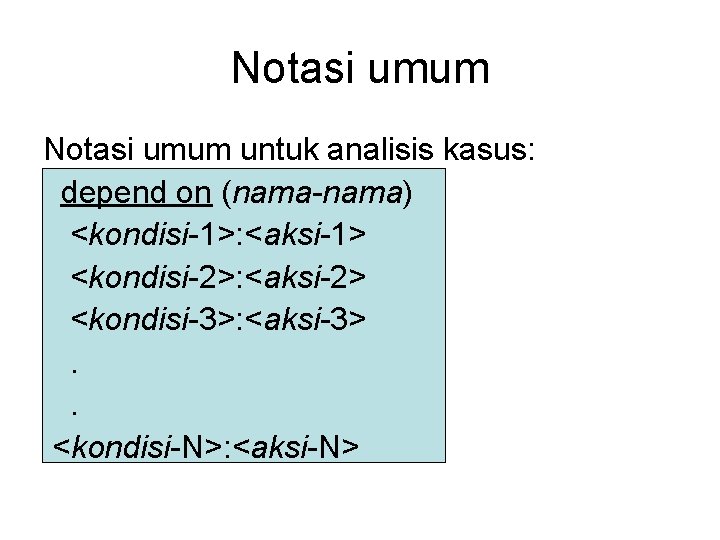 Notasi umum

Notasi umum untuk analisis kasus:

depend on (nama-nama)
<kondisi-1>:<aksi-1>
<kondisi-2>:<aksi-2>
<kondisi-3>:<aksi-3>
.
.
<kondisi-N>:<aksi-N>